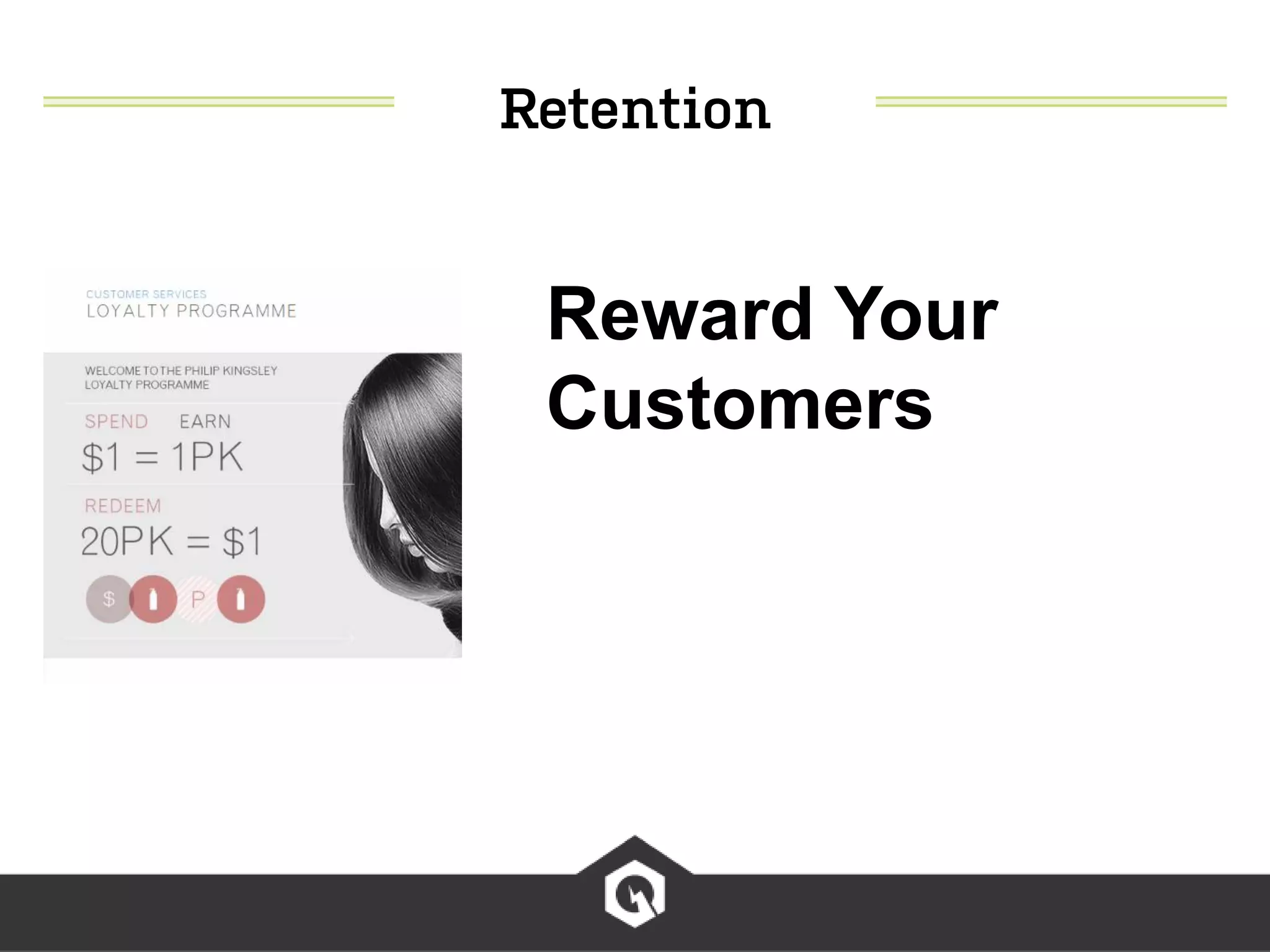 Retention

CUSTOMER SERVICES
LOYALTY PROGRAMME

WELCOME TO THE PHILIP KINGSLEY LOYALTY PROGRAMME

SPEND EARN
$1 = 1PK

REDEEM
20PK = $1

$ P

Reward Your Customers